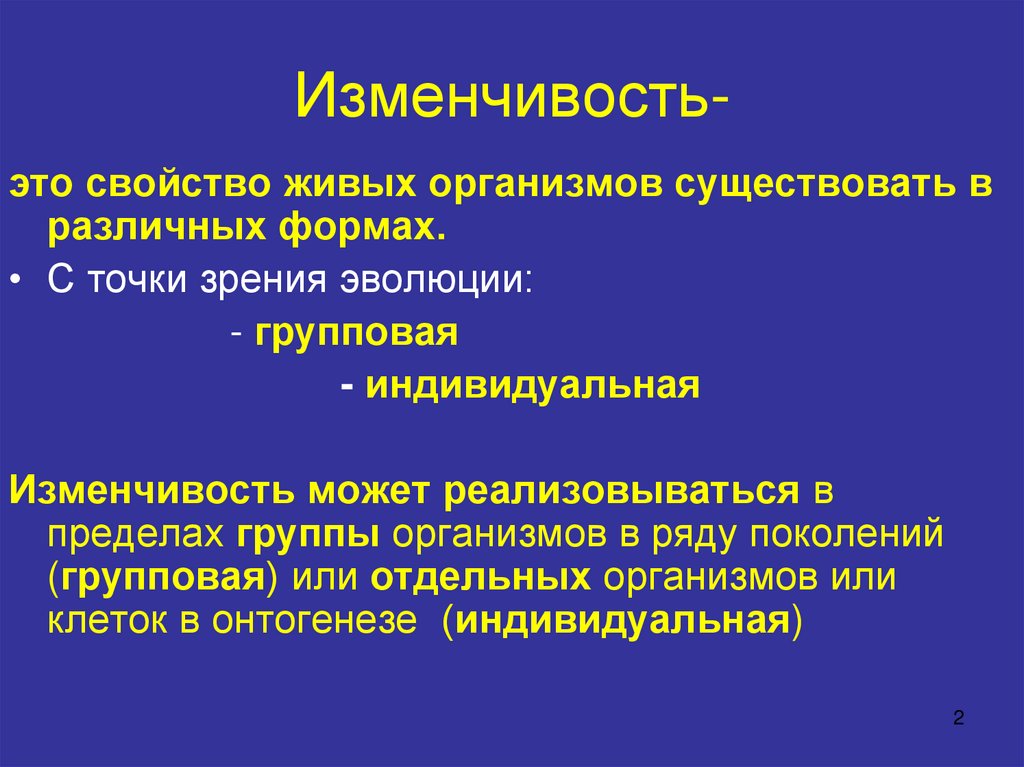 Изменчивость-

это свойство живых организмов существовать в различных формах.

• С точки зрения эволюции:

- групповая

- индивидуальная

Изменчивость может реализовываться в пределах группы организмов в ряду поколений (групповая) или отдельных организмов или клеток в онтогенезе (индивидуальная)

2